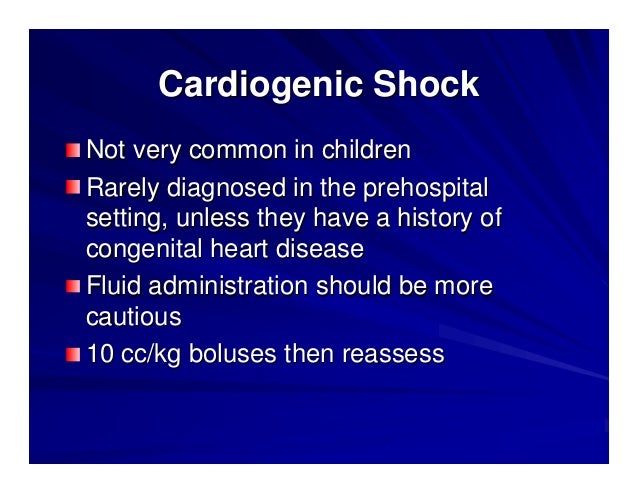 Cardiogenic Shock

- Not very common in children
- Rarely diagnosed in the prehospital setting, unless they have a history of congenital heart disease
- Fluid administration should be more cautious
- 10 cc/kg boluses then reassess